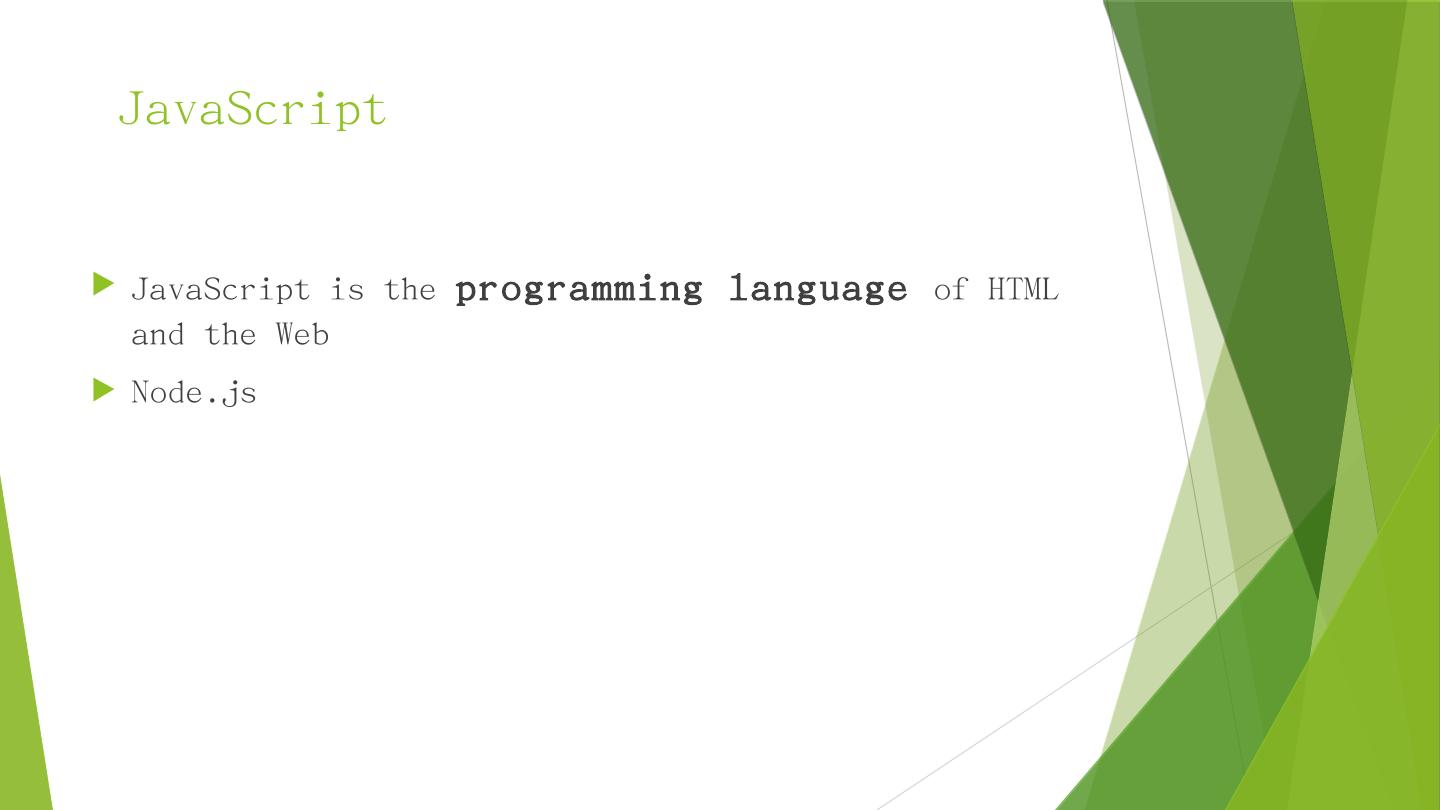 JavaScript

JavaScript is the programming language of HTML and the Web

Node.js